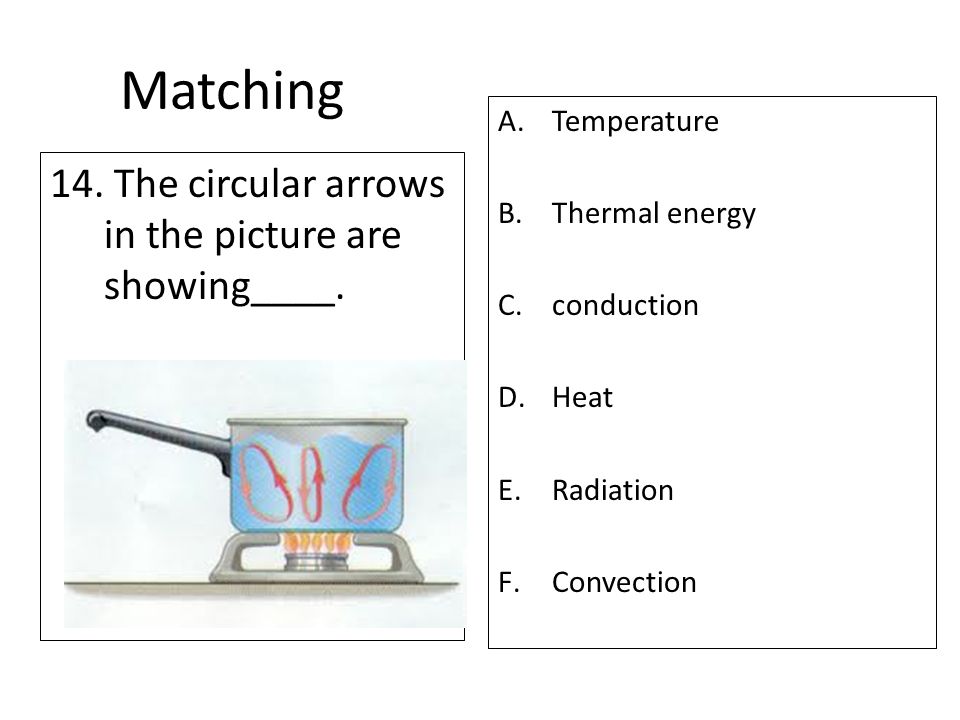 Matching

14. The circular arrows in the picture are showing____.

A. Temperature

B. Thermal energy

C. conduction

D. Heat

E. Radiation

F. Convection